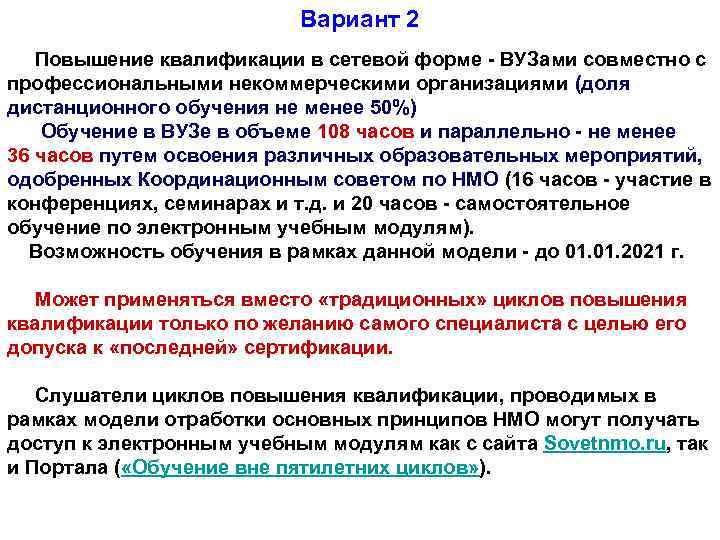 Вариант 2

Повышение квалификации в сетевой форме - ВУЗами совместно с профессиональными некоммерческими организациями (доля дистанционного обучения не менее 50%)

Обучение в ВУЗе в объеме 108 часов и параллельно - не менее 36 часов путем освоения различных образовательных мероприятий, одобренных Координационным советом по НМО (16 часов - участие в конференциях, семинарах и т.д. и 20 часов - самостоятельное обучение по электронным учебным модулям).

Возможность обучения в рамках данной модели - до 01.01.2021 г.

Может применяться вместо «традиционных» циклов повышения квалификации только по желанию самого специалиста с целью его допуска к «последней» сертификации.

Слушатели циклов повышения квалификации, проводимых в рамках модели отработки основных принципов НМО могут получать доступ к электронным учебным модулям как с сайта Sovetnmo.ru, так и Портала («Обучение вне пятилетних циклов»).